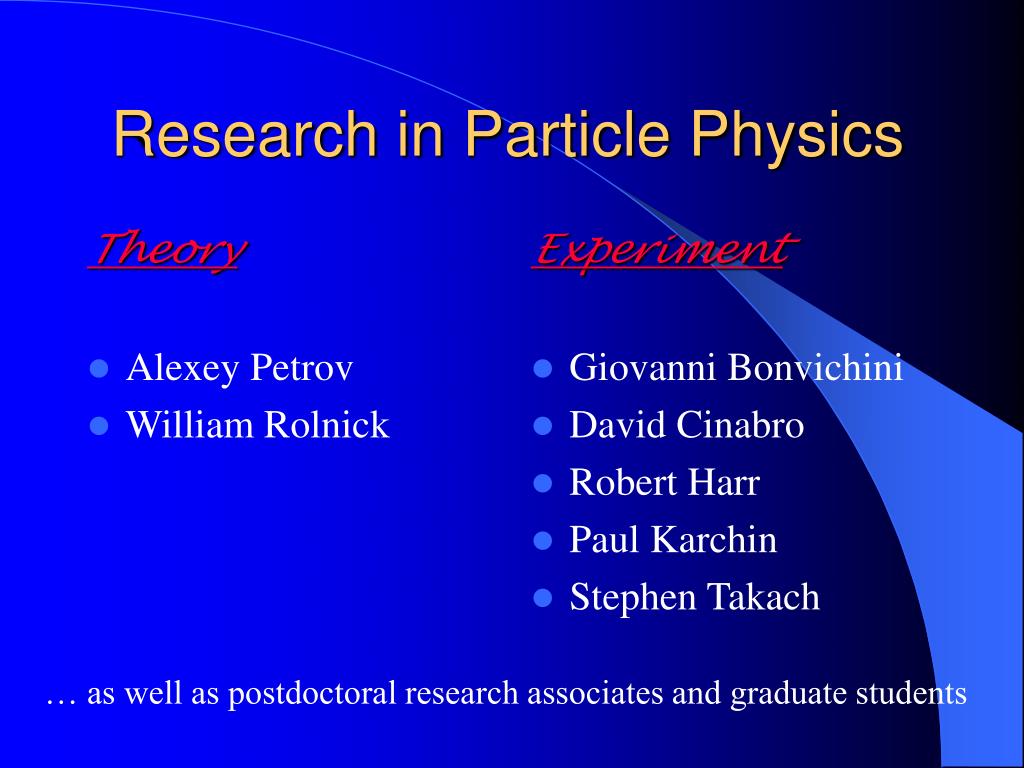 Research in Particle Physics

Theory

- Alexey Petrov
- William Rolnick

Experiment

- Giovanni Bonvichini
- David Cinabro
- Robert Harr
- Paul Karchin
- Stephen Takach

… as well as postdoctoral research associates and graduate students